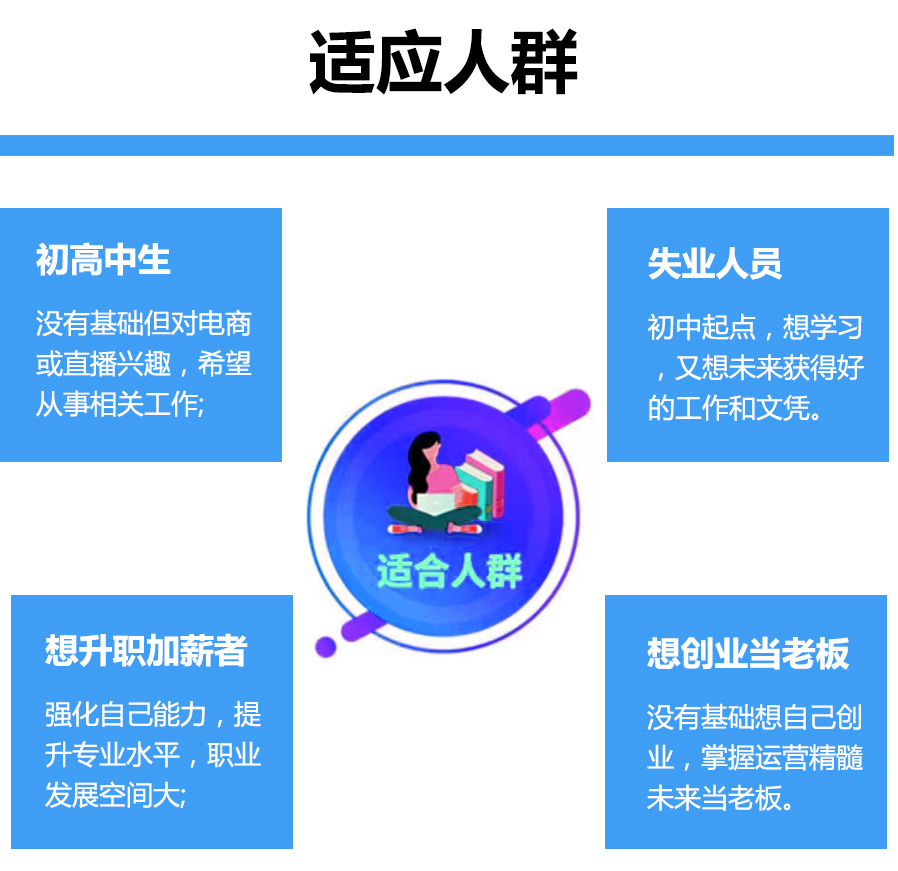 适应人群

初高中生

没有基础但对电商或直播兴趣，希望从事相关工作;

失业人员

初中起点，想学习，又想未来获得好的工作和文凭。

适合人群

想升职加薪者

强化自己能力，提升专业水平，职业发展空间大;

想创业当老板

没有基础想自己创业，掌握运营精髓未来当老板。